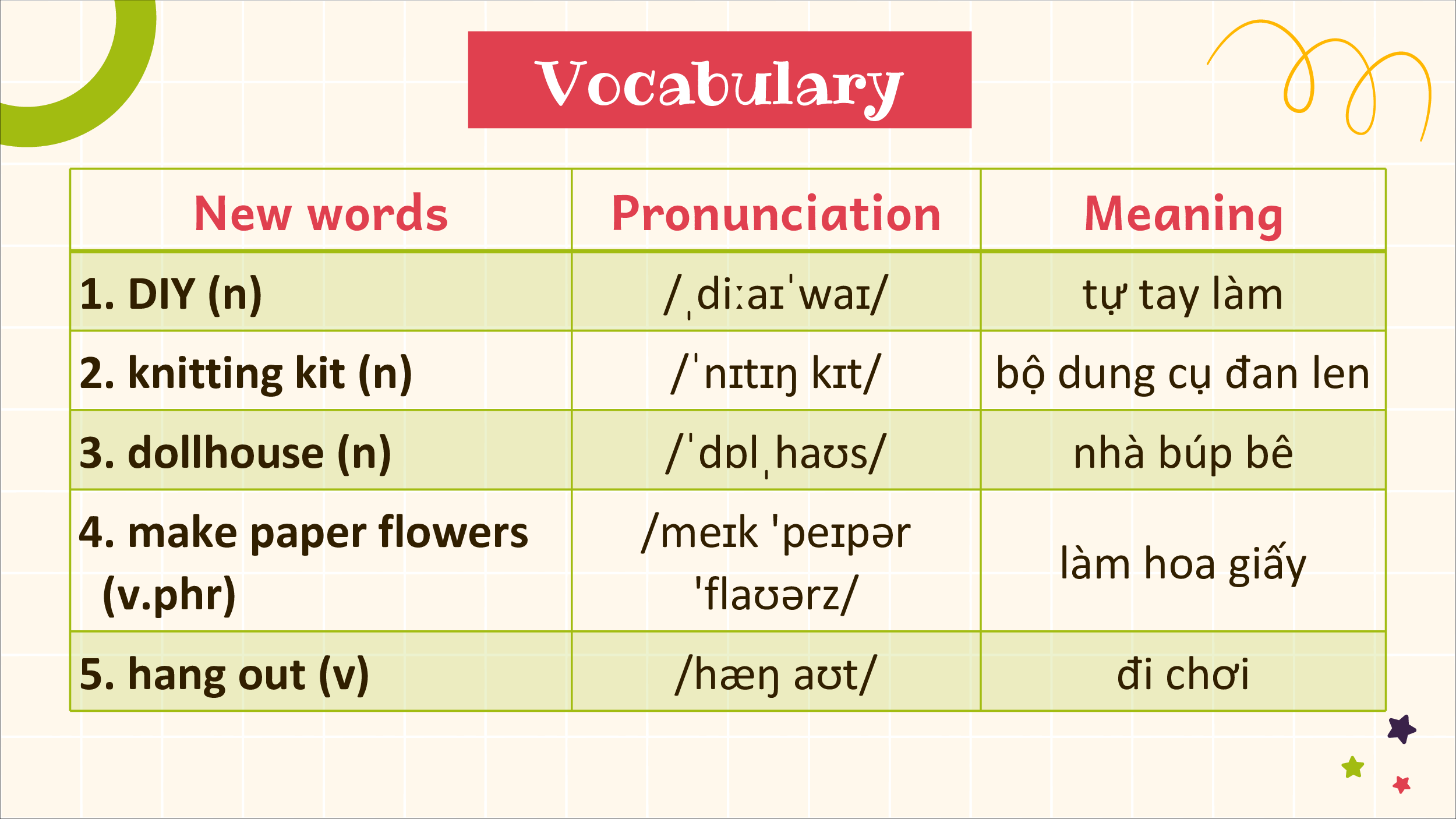 Vocabulary

| New words | Pronunciation | Meaning |
|---|---|---|
| 1. DIY (n) | /ˌdiːaɪˈwaɪ/ | tự tay làm |
| 2. knitting kit (n) | /ˈnɪtɪŋ kɪt/ | bộ dung cụ đan len |
| 3. dollhouse (n) | /ˈdɒlˌhaʊs/ | nhà búp bê |
| 4. make paper flowers (v.phr) | /meɪk 'peɪpər 'flaʊərz/ | làm hoa giấy |
| 5. hang out (v) | /hæŋ aʊt/ | đi chơi |